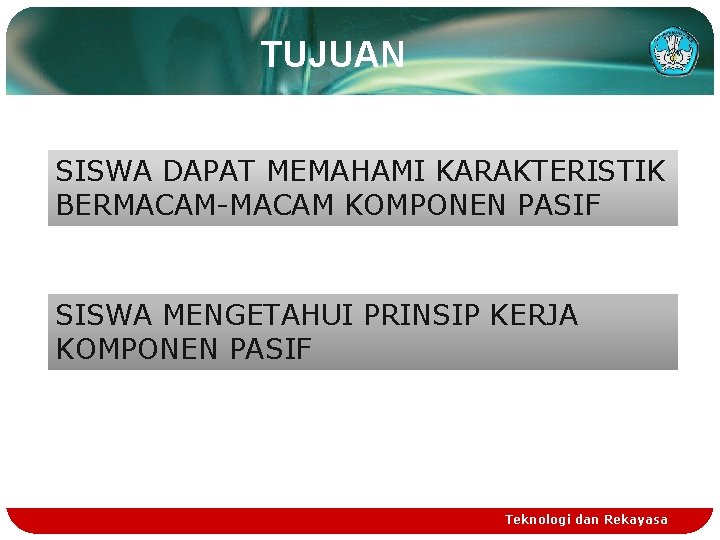 TUJUAN

SISWA DAPAT MEMAHAMI KARAKTERISTIK BERMACAM-MACAM KOMPONEN PASIF

SISWA MENGETAHUI PRINSIP KERJA KOMPONEN PASIF

Teknologi dan Rekayasa